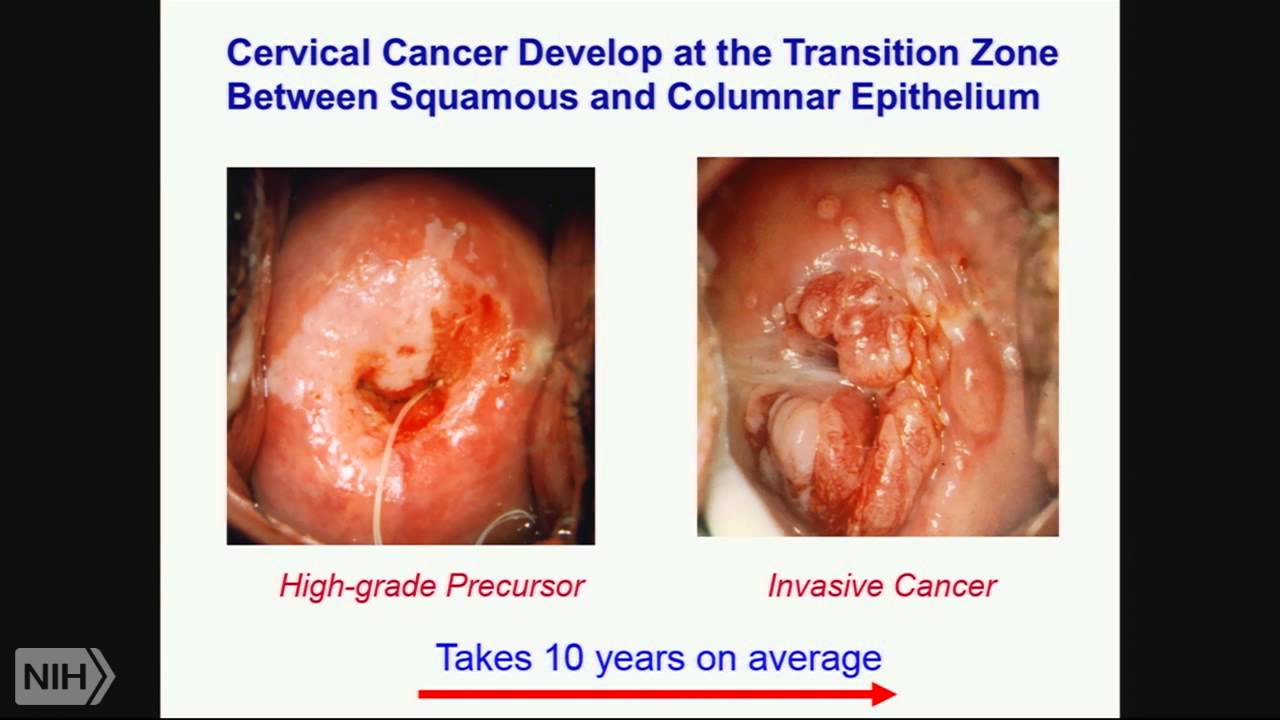 Cervical Cancer Develop at the Transition Zone Between Squamous and Columnar Epithelium

High-grade Precursor

Invasive Cancer

Takes 10 years on average

NIH